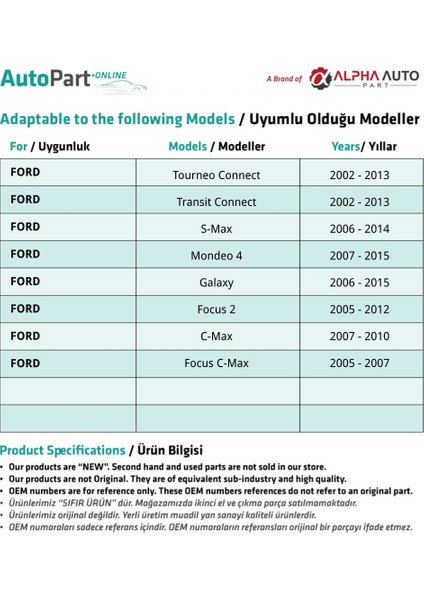 AutoPart·ONLINE

A Brand of ALPHA AUTO PART

Adaptable to the following Models / Uyumlu Olduğu Modeller

| For / Uygunluk | Models / Modeller | Years/ Yıllar |
|---|---|---|
| FORD | Tourneo Connect | 2002 - 2013 |
| FORD | Transit Connect | 2002 - 2013 |
| FORD | S-Max | 2006 - 2014 |
| FORD | Mondeo 4 | 2007 - 2015 |
| FORD | Galaxy | 2006 - 2015 |
| FORD | Focus 2 | 2005 - 2012 |
| FORD | C-Max | 2007 - 2010 |
| FORD | Focus C-Max | 2005 - 2007 |
| | | |
| | | |

Product Specifications / Ürün Bilgisi

• Our products are "NEW". Second hand and used parts are not sold in our store.
• Our products are not Original. They are of equivalent sub-industry and high quality.
• OEM numbers are for reference only. These OEM numbers references do not refer to an original part.
• Ürünlerimiz "SIFIR ÜRÜN" dür. Mağazamızda ikinci el ve çıkma parça satılmamaktadır.
• Ürünlerimiz orijinal değildir. Yerli üretim muadil yan sanayi kaliteli ürünlerdir.
• OEM numaraları sadece referans içindir. OEM numaraların referansları orijinal bir parçayı ifade etmez.